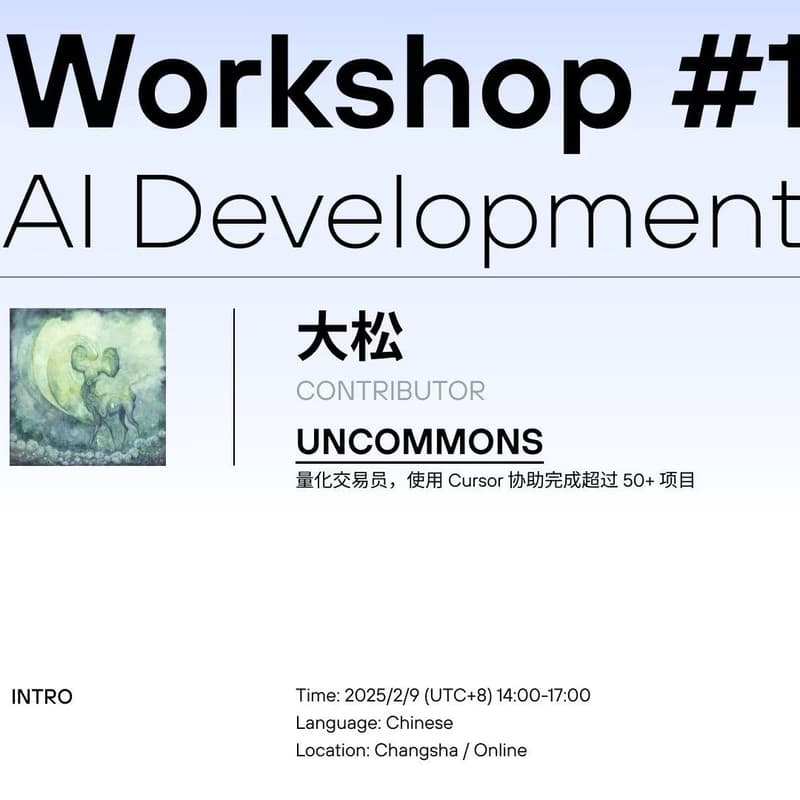 Workshop #1
AI Development

大松
CONTRIBUTOR
UNCOMMONS
量化交易员，使用 Cursor 协助完成超过 50+ 项目

INTRO

Time: 2025/2/9 (UTC+8) 14:00-17:00
Language: Chinese
Location: Changsha / Online